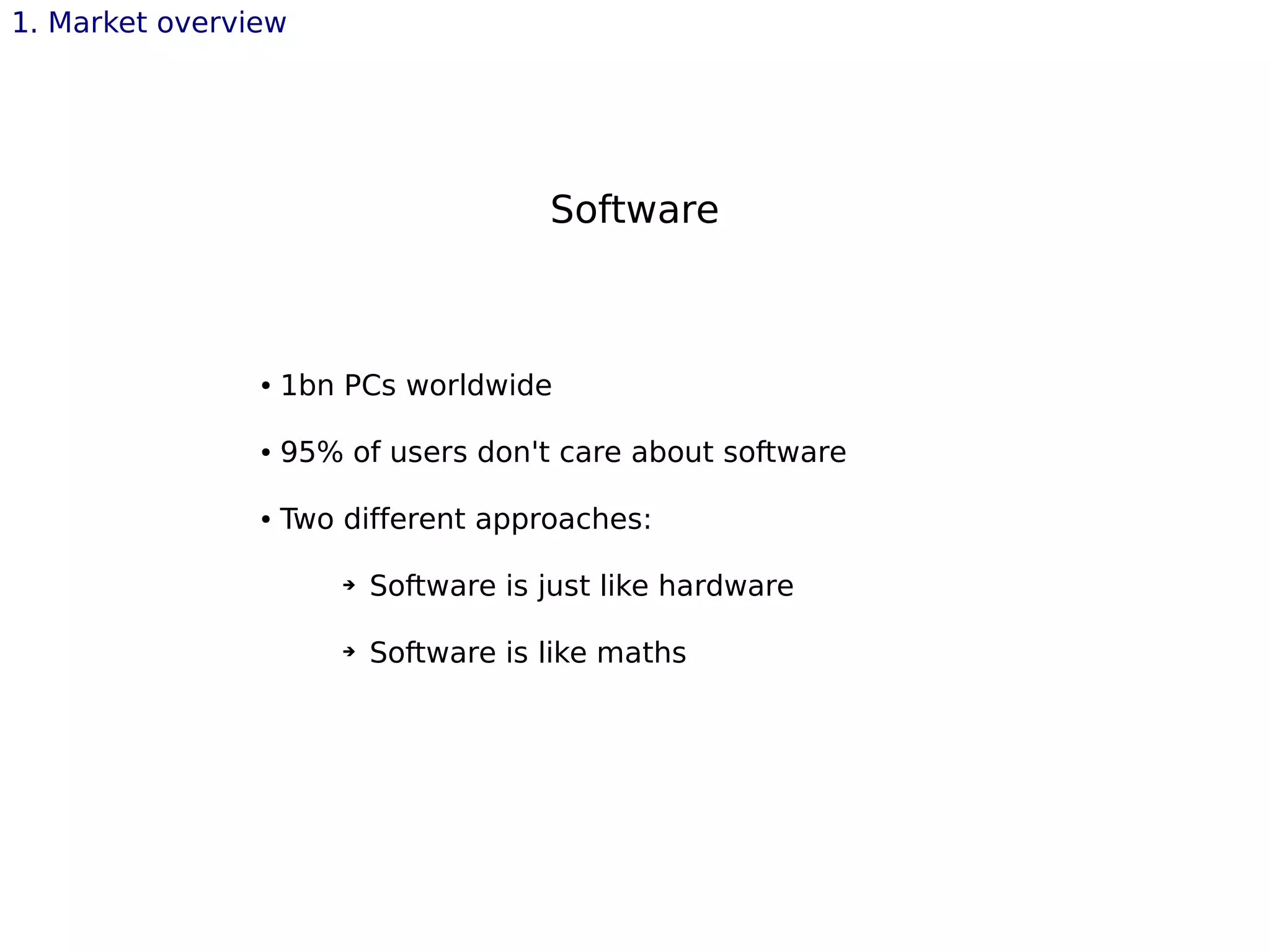 1. Market overview

Software

• 1bn PCs worldwide

• 95% of users don't care about software

• Two different approaches:

→ Software is just like hardware

→ Software is like maths